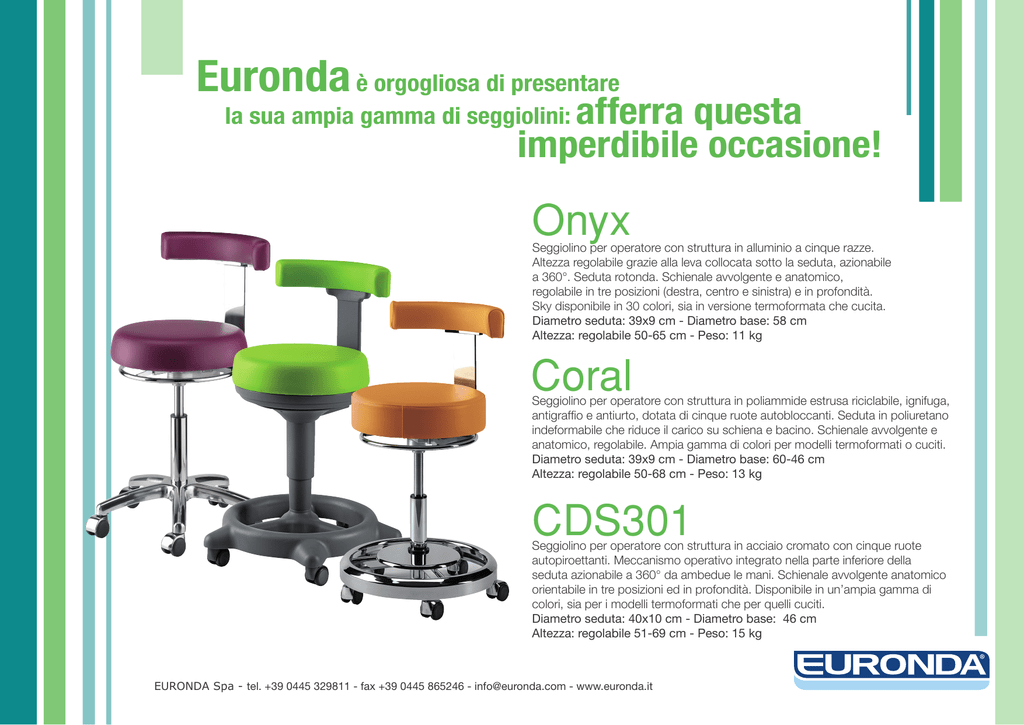 Euronda è orgogliosa di presentare
la sua ampia gamma di seggiolini: afferra questa imperdibile occasione!

Onyx
Seggiolino per operatore con struttura in alluminio a cinque razze. Altezza regolabile grazie alla leva collocata sotto la seduta, azionabile a 360°. Seduta rotonda. Schienale avvolgente e anatomico, regolabile in tre posizioni (destra, centro e sinistra) e in profondità. Sky disponibile in 30 colori, sia in versione termoformata che cucita.
Diametro seduta: 39x9 cm - Diametro base: 58 cm
Altezza: regolabile 50-65 cm - Peso: 11 kg

Coral
Seggiolino per operatore con struttura in poliammide estrusa riciclabile, ignifuga, antigraffio e antiurto, dotata di cinque ruote autobloccanti. Seduta in poliuretano indeformabile che riduce il carico su schiena e bacino. Schienale avvolgente e anatomico, regolabile. Ampia gamma di colori per modelli termoformati o cuciti.
Diametro seduta: 39x9 cm - Diametro base: 60-46 cm
Altezza: regolabile 50-68 cm - Peso: 13 kg

CDS301
Seggiolino per operatore con struttura in acciaio cromato con cinque ruote autopiroettanti. Meccanismo operativo integrato nella parte inferiore della seduta azionabile a 360° da ambedue le mani. Schienale avvolgente anatomico orientabile in tre posizioni ed in profondità. Disponibile in un'ampia gamma di colori, sia per i modelli termoformati che per quelli cuciti.
Diametro seduta: 40x10 cm - Diametro base: 46 cm
Altezza: regolabile 51-69 cm - Peso: 15 kg

EURONDA

EURONDA Spa - tel. +39 0445 329811 - fax +39 0445 865246 - info@euronda.com - www.euronda.it